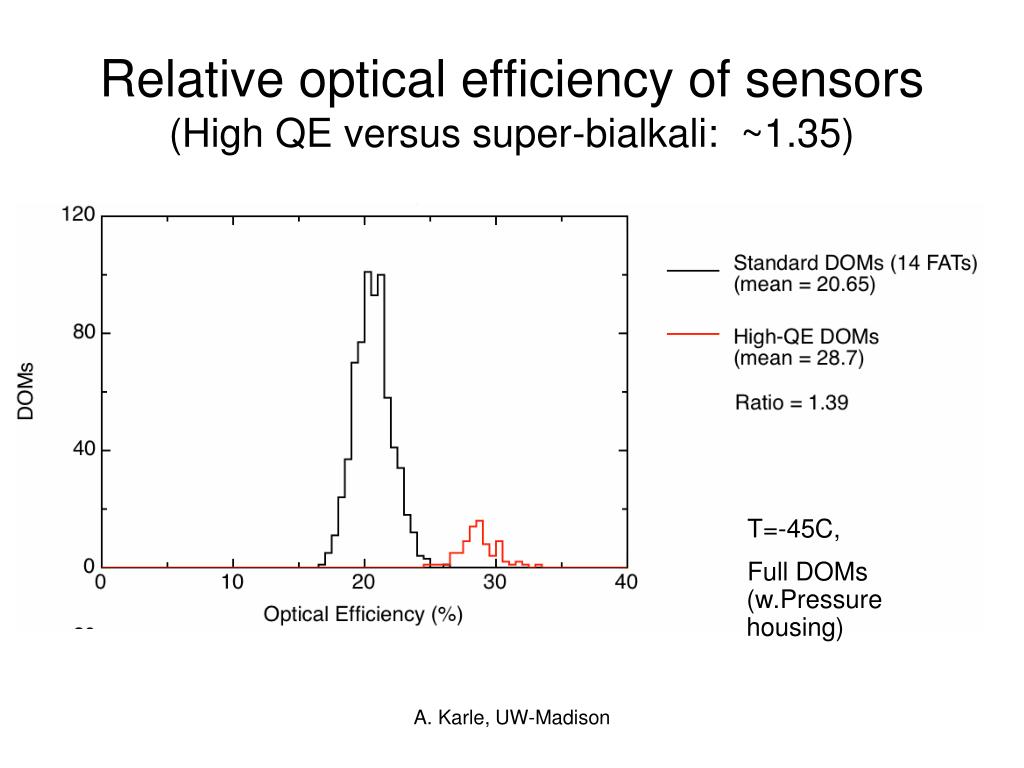 Relative optical efficiency of sensors
(High QE versus super-bialkali: ~1.35)

120
80
40
0
DOMs
0
10
20
30
40
Optical Efficiency (%)

Standard DOMs (14 FATs)
(mean = 20.65)

High-QE DOMs
(mean = 28.7)

Ratio = 1.39

T=-45C,

Full DOMs
(w.Pressure housing)

A. Karle, UW-Madison